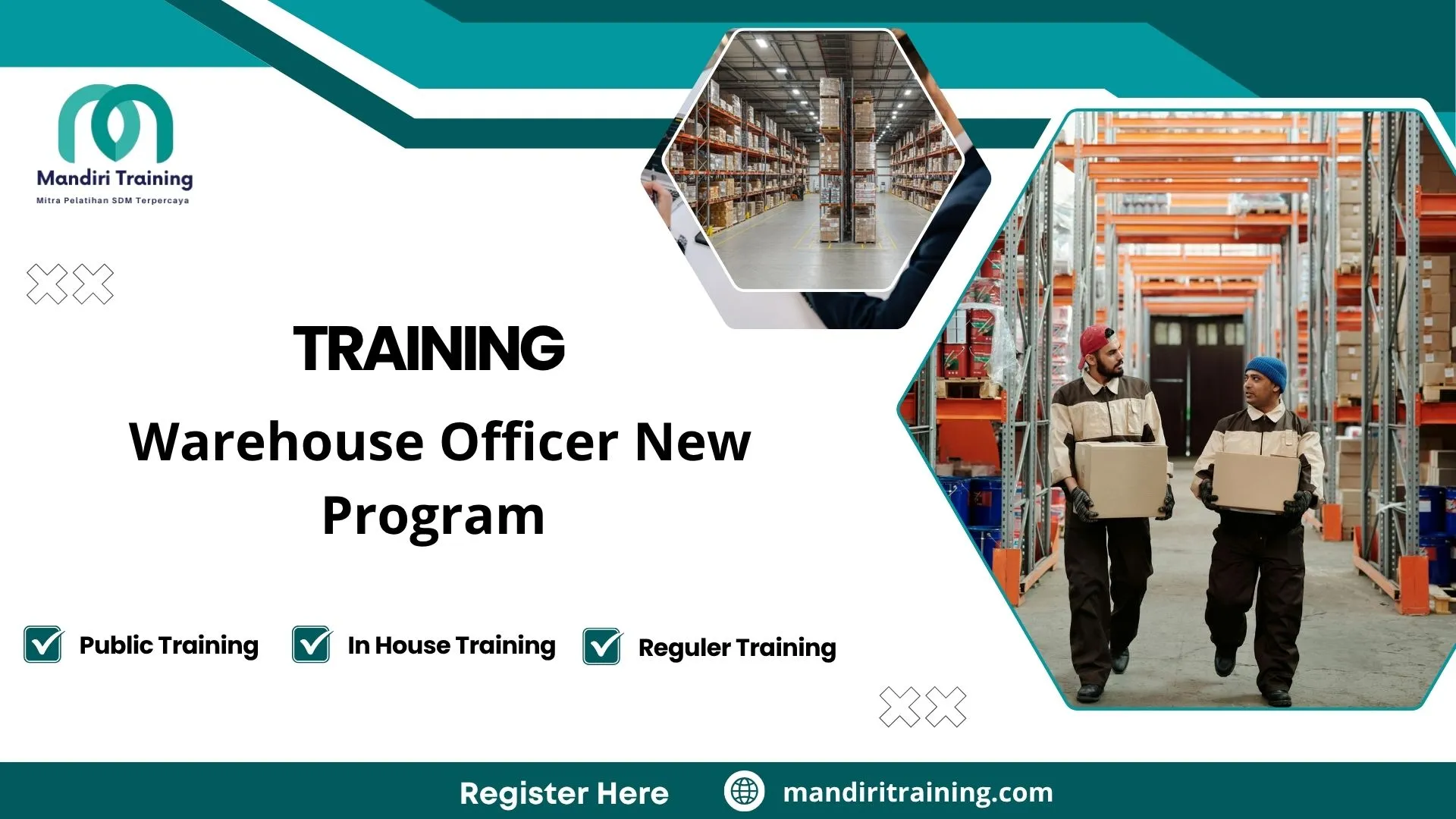 Mandiri Training
Mitra Pelatihan SDM Terpercaya

TRAINING

Warehouse Officer New Program

Public Training
In House Training
Reguler Training

Register Here
mandiritraining.com